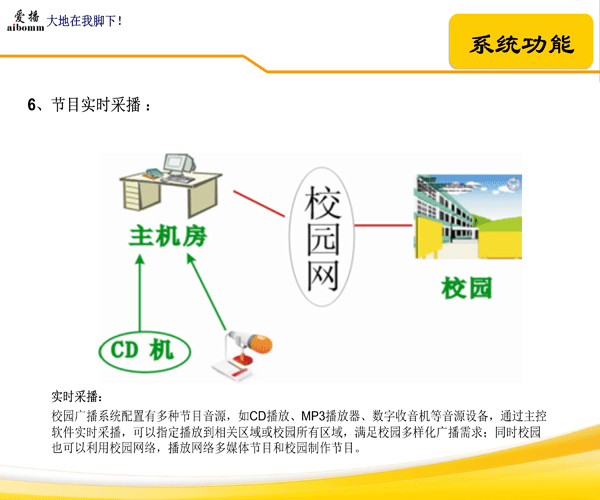 爱播
aibomm 大地在我脚下！

系统功能

6、节目实时采播：

主机房

校园网

校园

CD 机

实时采播：
校园广播系统配置有多种节目音源，如CD播放、MP3播放器、数字收音机等音源设备，通过主控软件实时采播，可以指定播放到相关区域或校园所有区域，满足校园多样化广播需求；同时校园也可以利用校园网络，播放网络多媒体节目和校园制作节目。